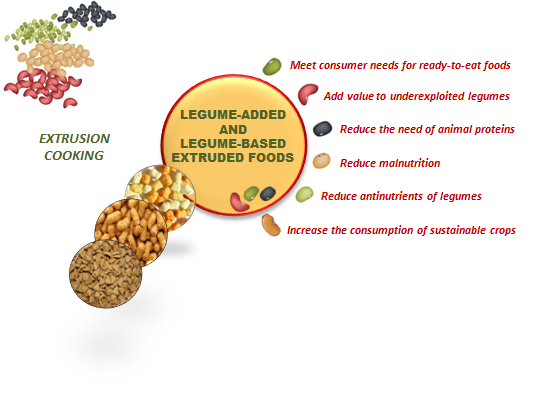 EXTRUSION COOKING

LEGUME-ADDED AND LEGUME-BASED EXTRUDED FOODS

Meet consumer needs for ready-to-eat foods

Add value to underexploited legumes

Reduce the need of animal proteins

Reduce malnutrition

Reduce antinutrients of legumes

Increase the consumption of sustainable crops